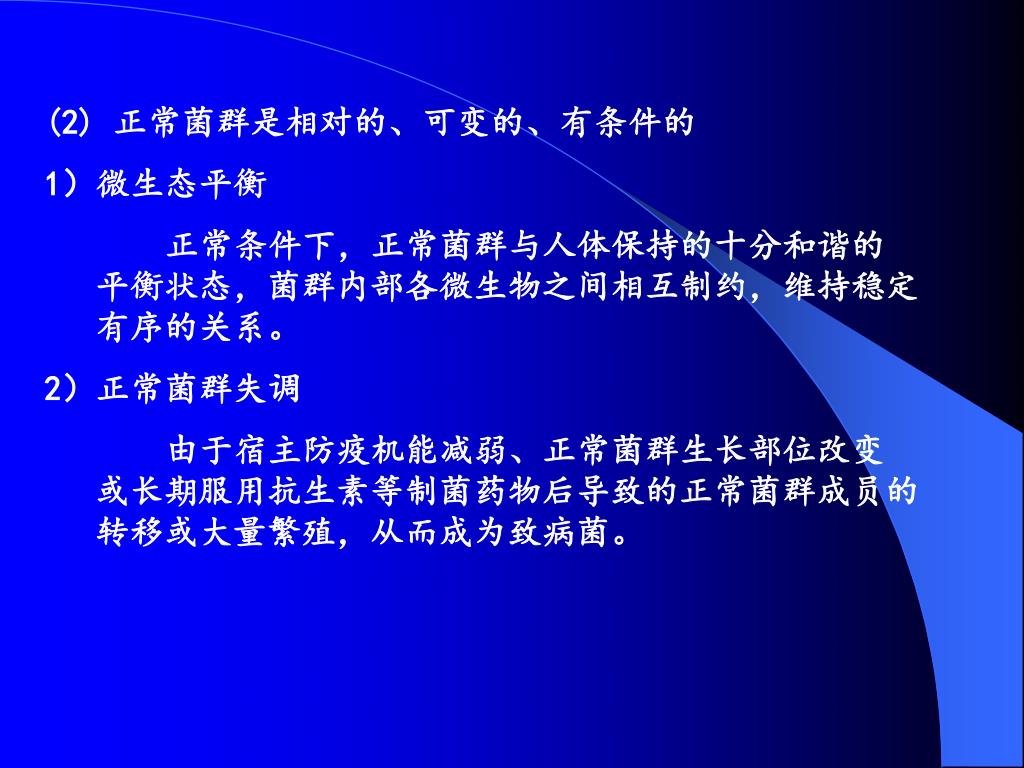 (2) 正常菌群是相对的、可变的、有条件的

1）微生态平衡

正常条件下，正常菌群与人体保持的十分和谐的平衡状态，菌群内部各微生物之间相互制约，维持稳定有序的关系。

2）正常菌群失调

由于宿主防疫机能减弱、正常菌群生长部位改变或长期服用抗生素等制菌药物后导致的正常菌群成员的转移或大量繁殖，从而成为致病菌。